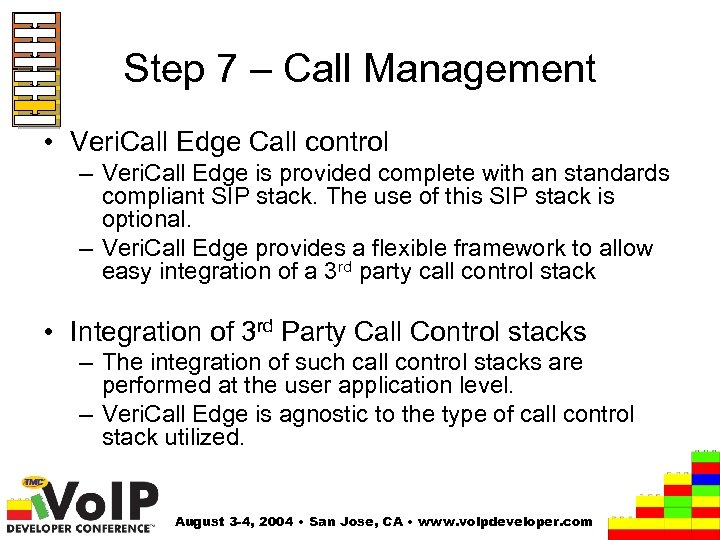 Step 7 – Call Management

• VeriCall Edge Call control
  – VeriCall Edge is provided complete with an standards compliant SIP stack. The use of this SIP stack is optional.
  – VeriCall Edge provides a flexible framework to allow easy integration of a 3rd party call control stack

• Integration of 3rd Party Call Control stacks
  – The integration of such call control stacks are performed at the user application level.
  – VeriCall Edge is agnostic to the type of call control stack utilized.

TMC VoIP DEVELOPER CONFERENCE™

August 3-4, 2004 • San Jose, CA • www.voipdeveloper.com